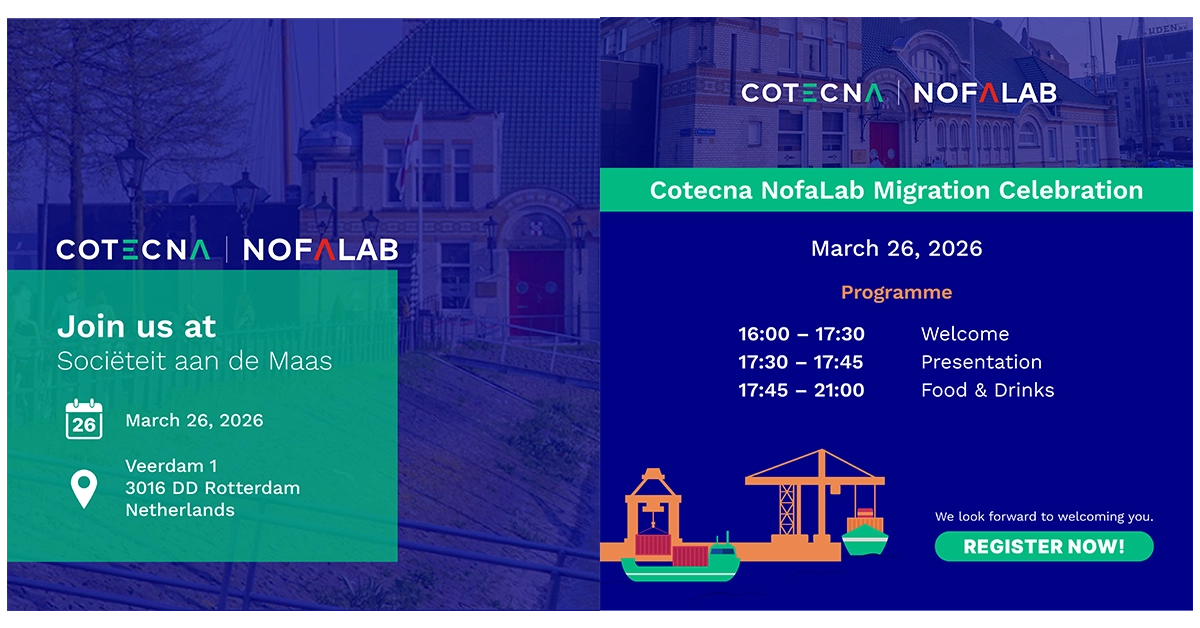 COTECNA | NOFALAB

Join us at
Sociëteit aan de Maas

26

March 26, 2026

Veerdam 1
3016 DD Rotterdam
Netherlands

COTECNA | NOFALAB

Cotecna NofaLab Migration Celebration

March 26, 2026

Programme

16:00 – 17:30 Welcome
17:30 – 17:45 Presentation
17:45 – 21:00 Food & Drinks

We look forward to welcoming you.

REGISTER NOW!